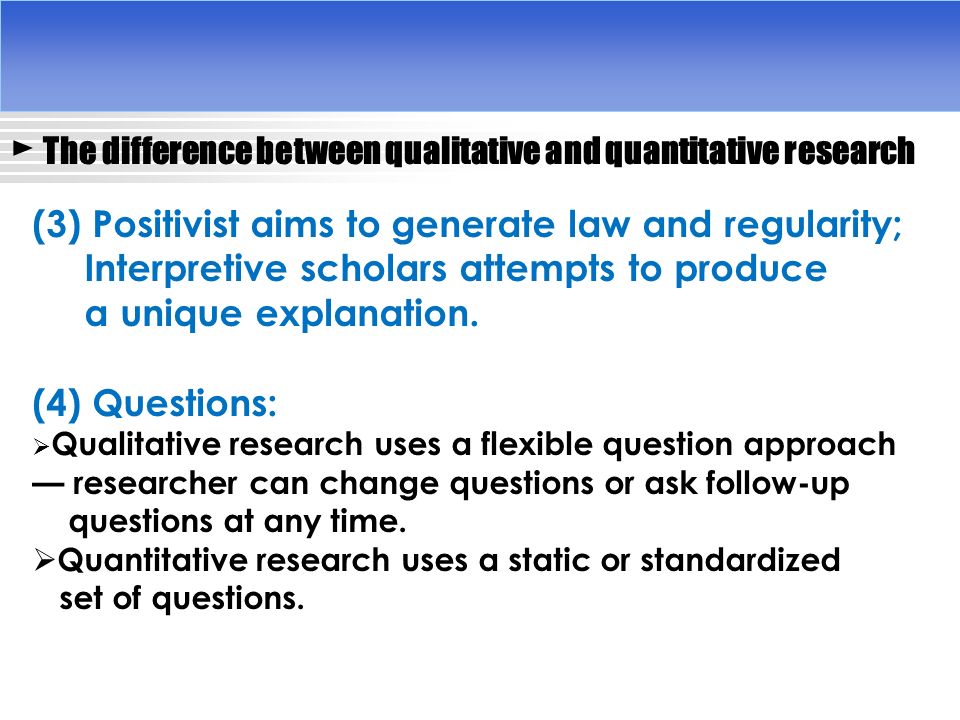 ► The difference between qualitative and quantitative research

(3) Positivist aims to generate law and regularity; Interpretive scholars attempts to produce a unique explanation.

(4) Questions:
➢Qualitative research uses a flexible question approach — researcher can change questions or ask follow-up questions at any time.
➢Quantitative research uses a static or standardized set of questions.